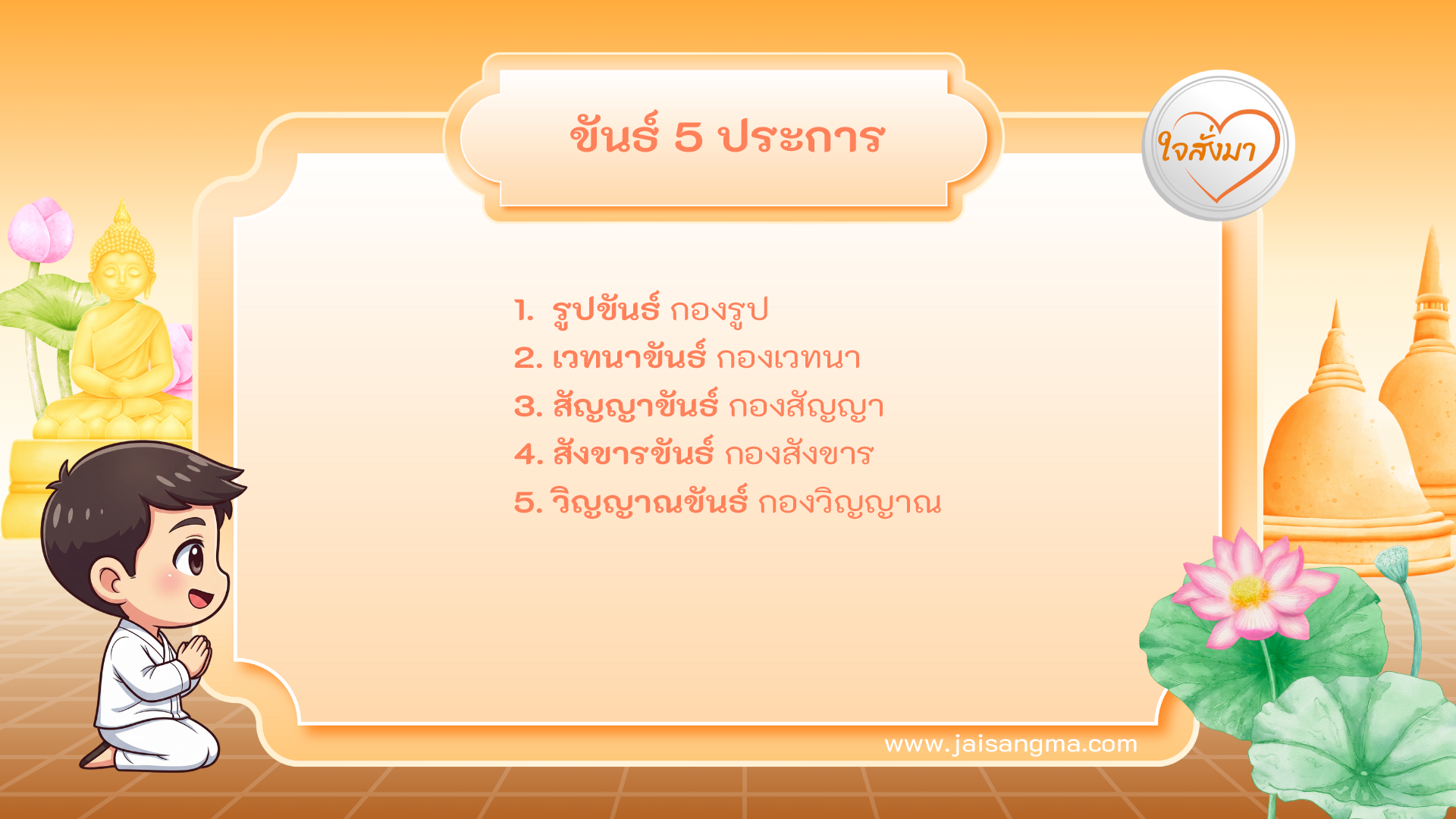 ขันธ์ 5 ประการ

ใจสั่งมา

1. รูปขันธ์ กองรูป
2. เวทนาขันธ์ กองเวทนา
3. สัญญาขันธ์ กองสัญญา
4. สังขารขันธ์ กองสังขาร
5. วิญญาณขันธ์ กองวิญญาณ

www.jaisangma.com